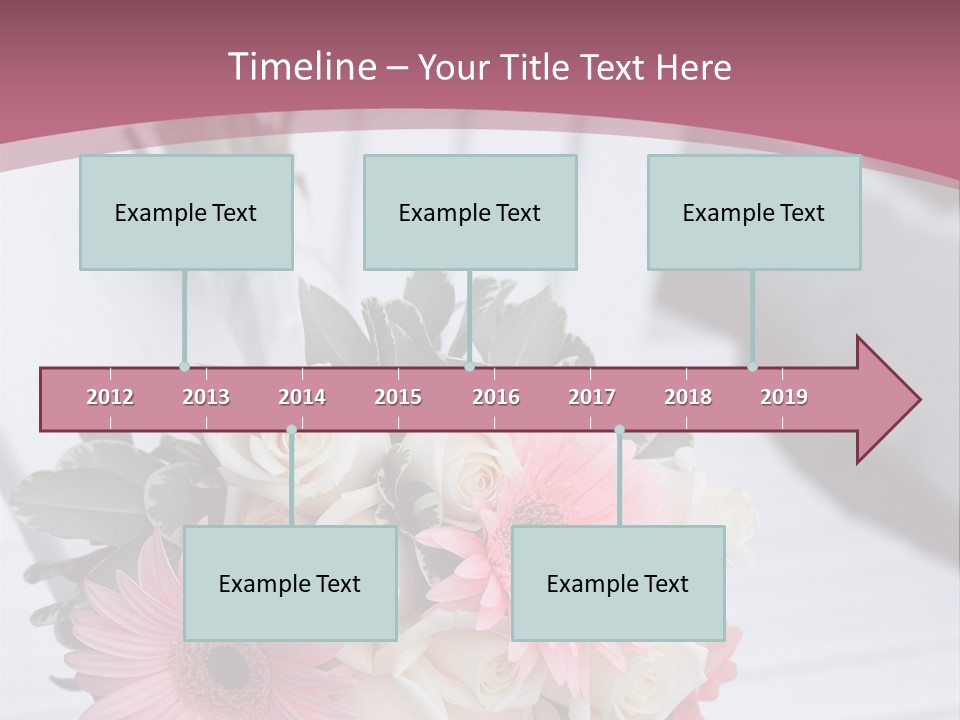 Timeline – Your Title Text Here

Example Text

Example Text

Example Text

2012 2013 2014 2015 2016 2017 2018 2019

Example Text

Example Text